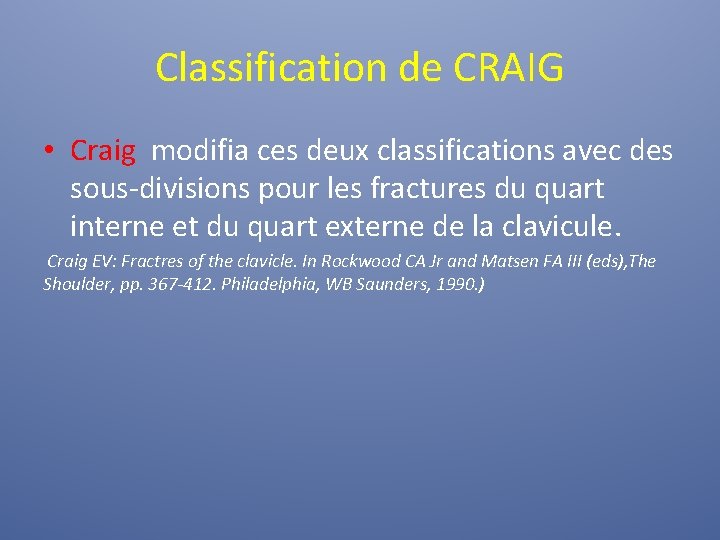 Classification de CRAIG

• Craig modifia ces deux classifications avec des sous-divisions pour les fractures du quart interne et du quart externe de la clavicule.

Craig EV: Fractres of the clavicle. In Rockwood CA Jr and Matsen FA III (eds),The Shoulder, pp. 367-412. Philadelphia, WB Saunders, 1990.)